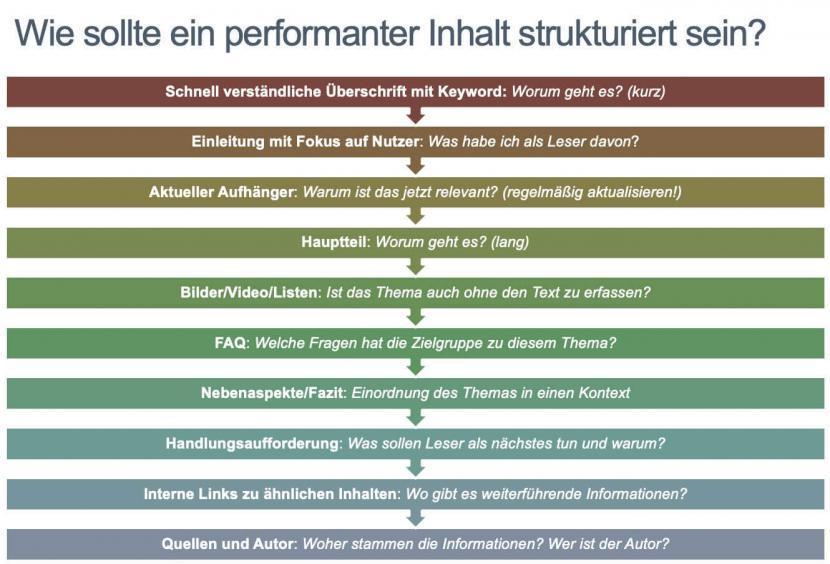 Wie sollte ein performanter Inhalt strukturiert sein?

Schnell verständliche Überschrift mit Keyword: Worum geht es? (kurz)

Einleitung mit Fokus auf Nutzer: Was habe ich als Leser davon?

Aktueller Aufhänger: Warum ist das jetzt relevant? (regelmäßig aktualisieren!)

Hauptteil: Worum geht es? (lang)

Bilder/Video/Listen: Ist das Thema auch ohne den Text zu erfassen?

FAQ: Welche Fragen hat die Zielgruppe zu diesem Thema?

Nebenaspekte/Fazit: Einordnung des Themas in einen Kontext

Handlungsaufforderung: Was sollen Leser als nächstes tun und warum?

Interne Links zu ähnlichen Inhalten: Wo gibt es weiterführende Informationen?

Quellen und Autor: Woher stammen die Informationen? Wer ist der Autor?